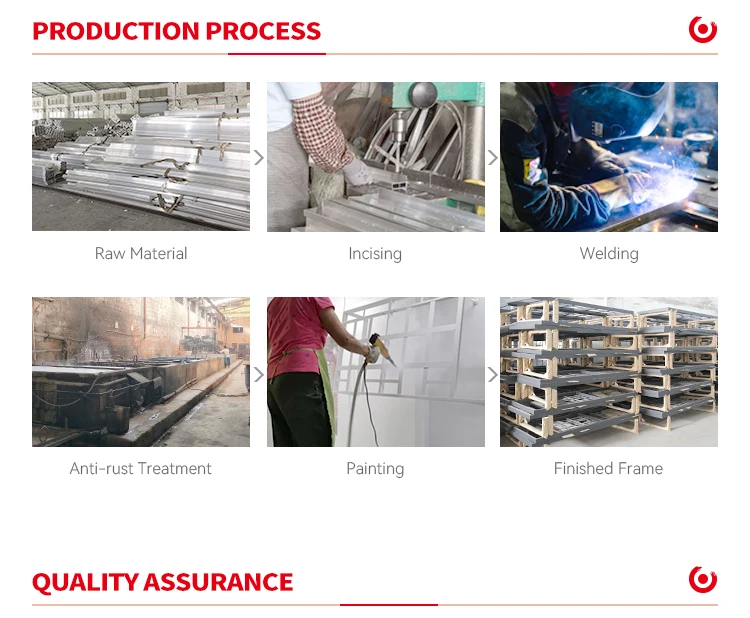 PRODUCTION PROCESS

Raw Material

Incising

Welding

Anti-rust Treatment

Painting

Finished Frame

QUALITY ASSURANCE